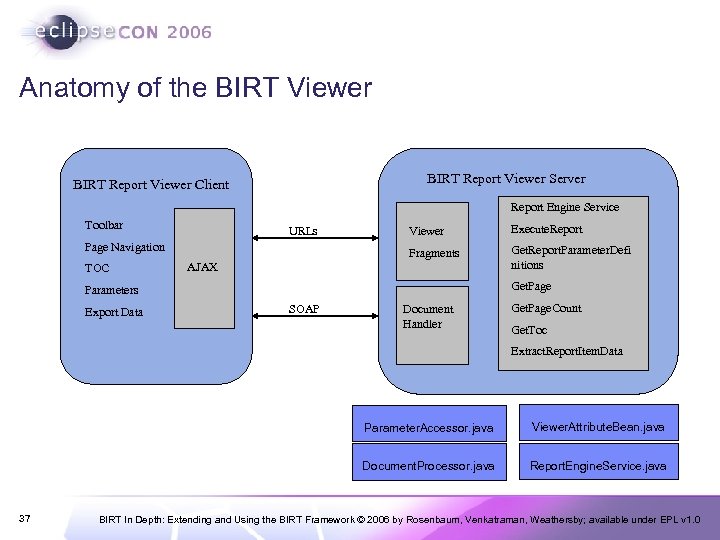 eclipseCON 2006

Anatomy of the BIRT Viewer

BIRT Report Viewer Client

Toolbar

Page Navigation

TOC

Parameters

Export Data

AJAX

URLs

SOAP

BIRT Report Viewer Server

Viewer Fragments

Document Handler

Report Engine Service

ExecuteReport

GetReportParameterDefinitions

GetPage

GetPageCount

GetToc

ExtractReportItemData

ParameterAccessor.java

ViewerAttributeBean.java

DocumentProcessor.java

ReportEngineService.java

37

BIRT In Depth: Extending and Using the BIRT Framework © 2006 by Rosenbaum, Venkatraman, Weathersby; available under EPL v1.0